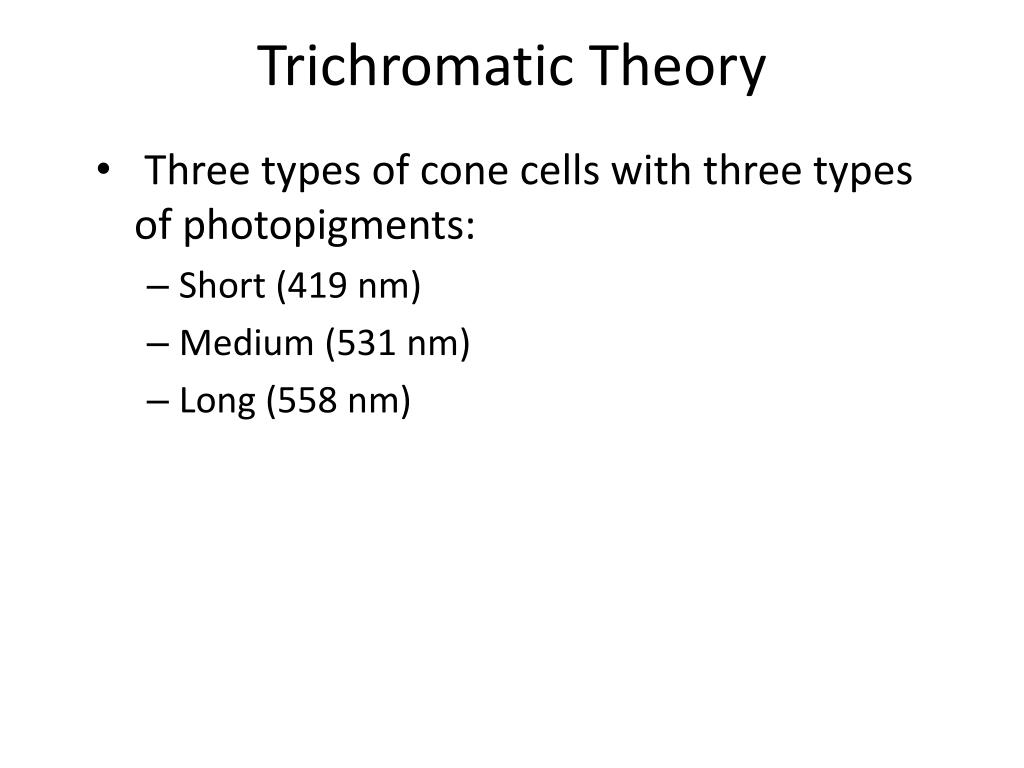 Trichromatic Theory

• Three types of cone cells with three types of photopigments:
– Short (419 nm)
– Medium (531 nm)
– Long (558 nm)